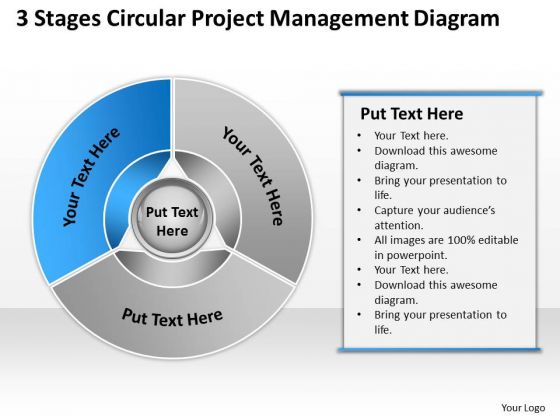 3 Stages Circular Project Management Diagram

Your Text Here

Your Text Here

Put Text Here

Put Text Here

Put Text Here

- Your Text here.
- Download this awesome diagram.
- Bring your presentation to life.
- Capture your audience's attention.
- All images are 100% editable in powerpoint.
- Your Text here.
- Download this awesome diagram.
- Bring your presentation to life.

Your Logo